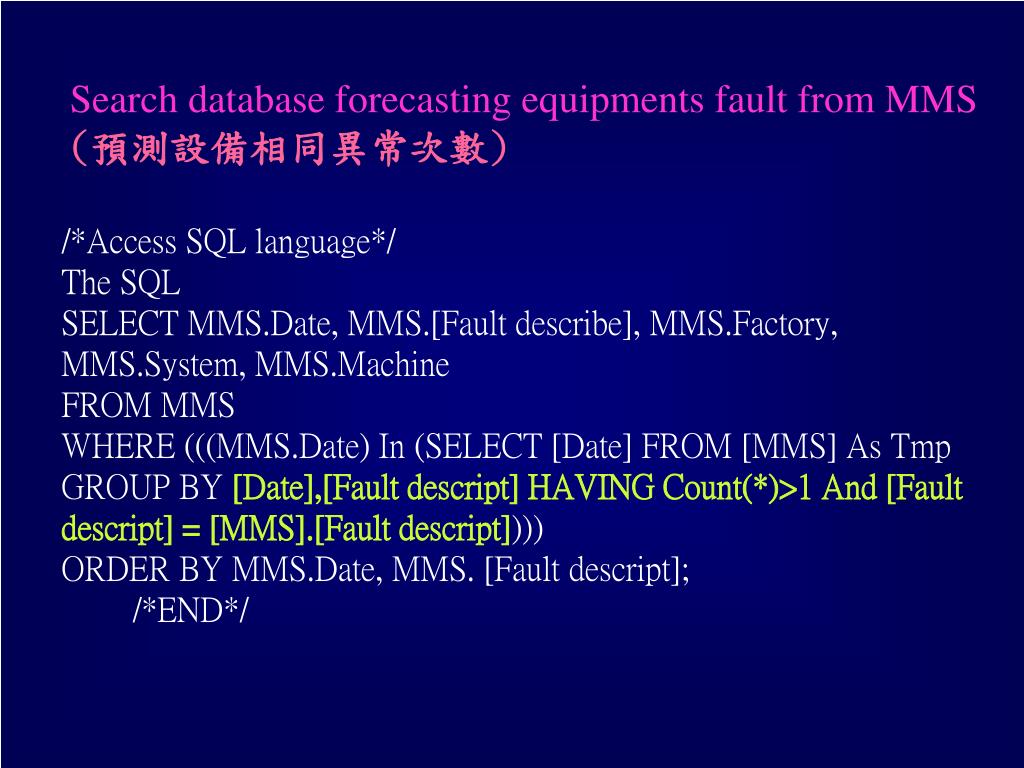 Search database forecasting equipments fault from MMS
（預測設備相同異常次數）

/*Access SQL language*/
The SQL
SELECT MMS.Date, MMS.[Fault describe], MMS.Factory, MMS.System, MMS.Machine
FROM MMS
WHERE (((MMS.Date) In (SELECT [Date] FROM [MMS] As Tmp GROUP BY [Date],[Fault descript] HAVING Count(*)>1 And [Fault descript] = [MMS].[Fault descript])))
ORDER BY MMS.Date, MMS. [Fault descript];
/*END*/